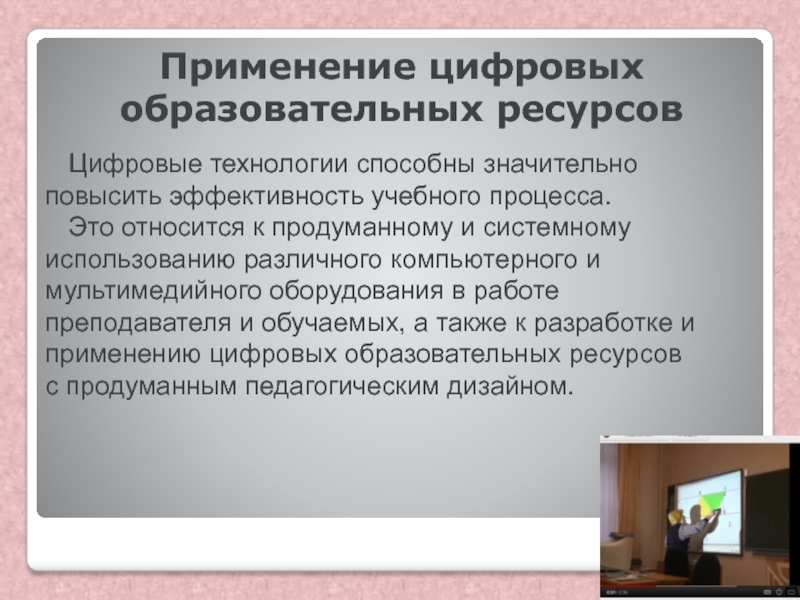 Применение цифровых образовательных ресурсов

Цифровые технологии способны значительно повысить эффективность учебного процесса.

Это относится к продуманному и системному использованию различного компьютерного и мультимедийного оборудования в работе преподавателя и обучаемых, а также к разработке и применению цифровых образовательных ресурсов с продуманным педагогическим дизайном.